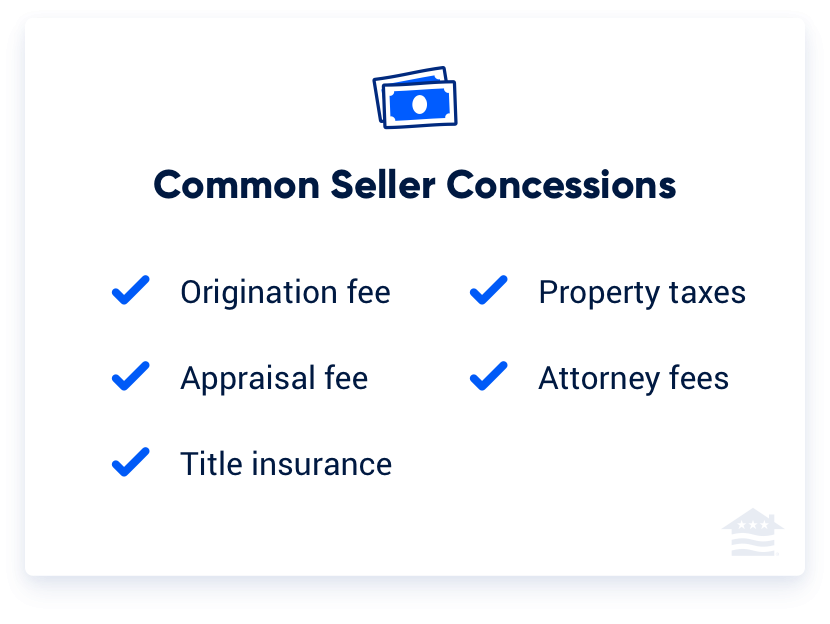 Common Seller Concessions

Origination fee

Appraisal fee

Title insurance

Property taxes

Attorney fees